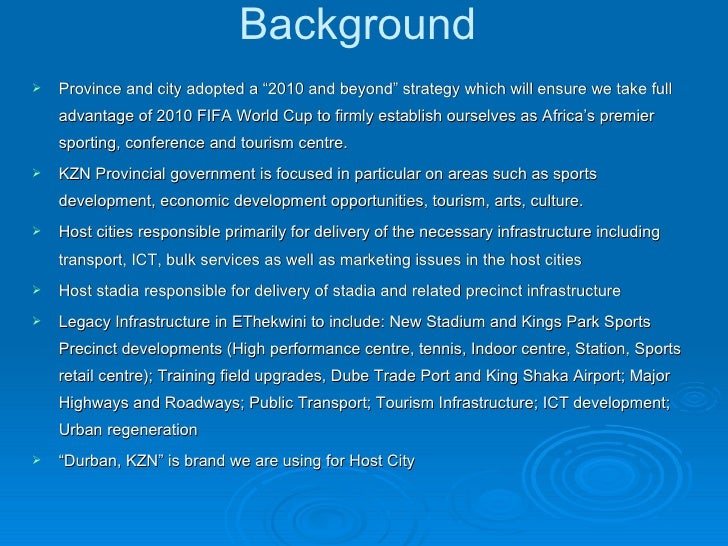 Background

➢ Province and city adopted a “2010 and beyond” strategy which will ensure we take full advantage of 2010 FIFA World Cup to firmly establish ourselves as Africa’s premier sporting, conference and tourism centre.

➢ KZN Provincial government is focused in particular on areas such as sports development, economic development opportunities, tourism, arts, culture.

➢ Host cities responsible primarily for delivery of the necessary infrastructure including transport, ICT, bulk services as well as marketing issues in the host cities

➢ Host stadia responsible for delivery of stadia and related precinct infrastructure

➢ Legacy Infrastructure in EThekwini to include: New Stadium and Kings Park Sports Precinct developments (High performance centre, tennis, Indoor centre, Station, Sports retail centre); Training field upgrades, Dube Trade Port and King Shaka Airport; Major Highways and Roadways; Public Transport; Tourism Infrastructure; ICT development; Urban regeneration

➢ “Durban, KZN” is brand we are using for Host City